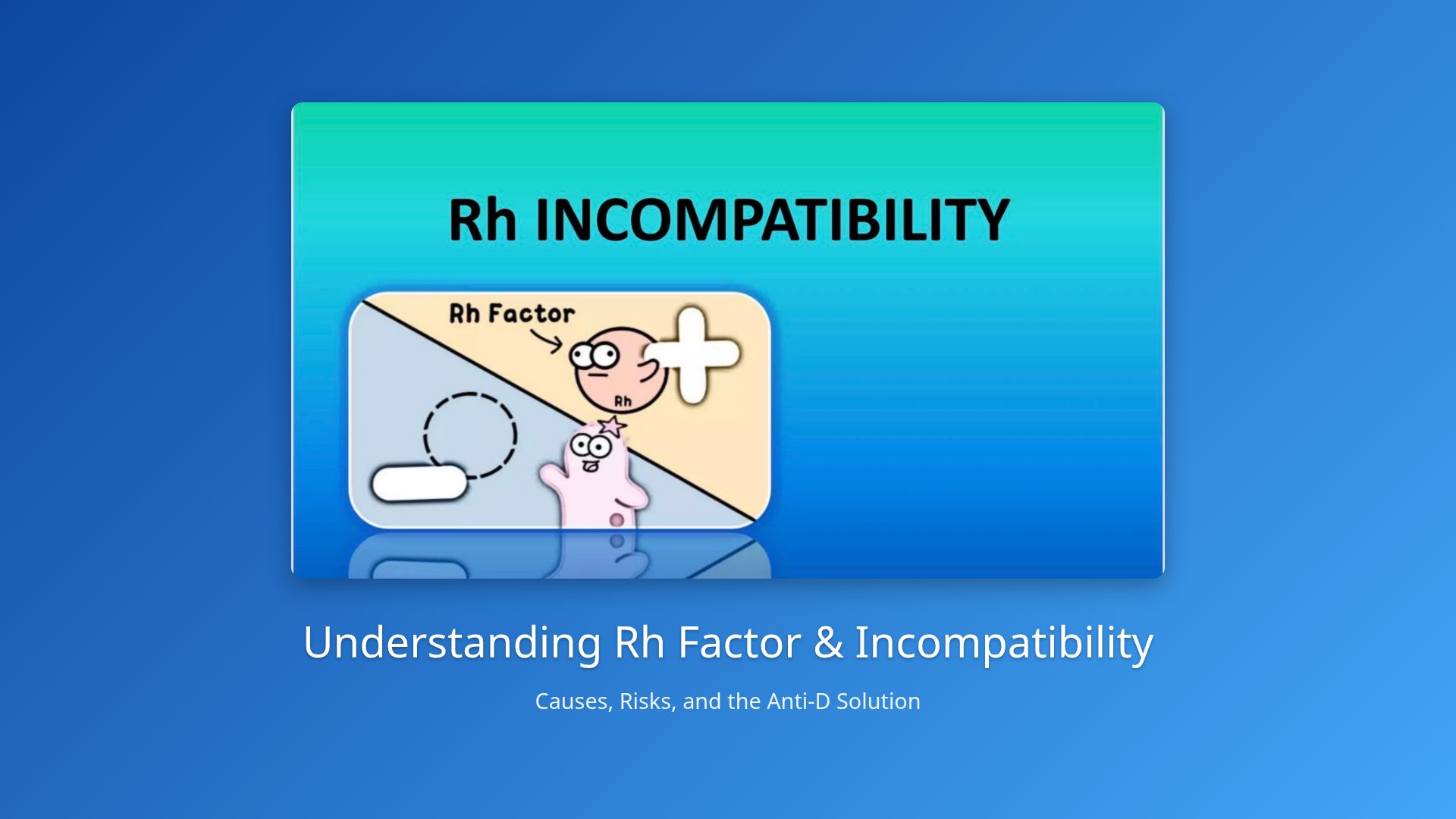 Rh INCOMPATIBILITY

Rh Factor

Rh

Understanding Rh Factor & Incompatibility

Causes, Risks, and the Anti-D Solution